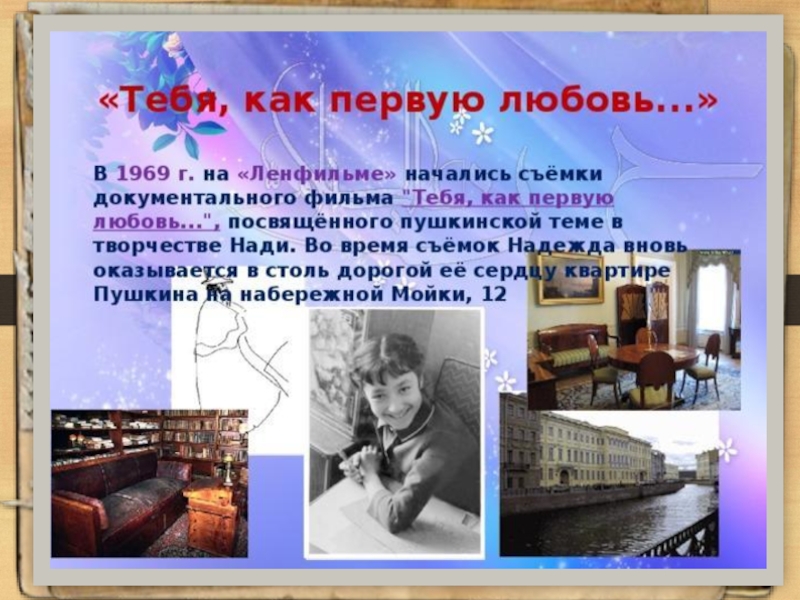 «Тебя, как первую любовь...»

В 1969 г. на «Ленфильме» начались съёмки документального фильма "Тебя, как первую любовь...", посвящённого пушкинской теме в творчестве Нади. Во время съёмок Надежда вновь оказывается в столь дорогой её сердцу квартире Пушкина на набережной Мойки, 12